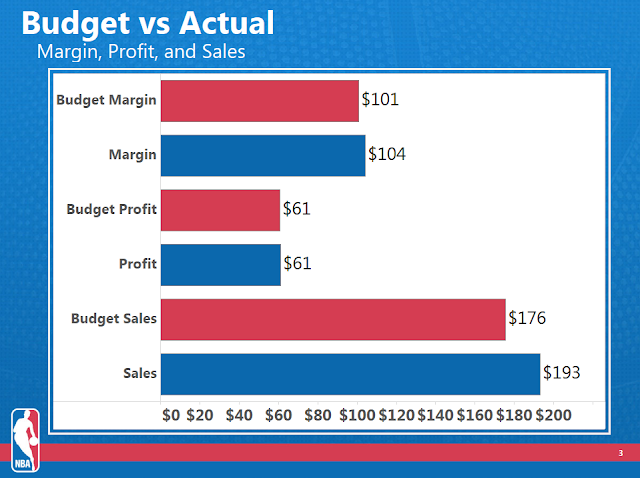 Budget vs Actual
Margin, Profit, and Sales

Budget Margin
$101
Margin
$104
Budget Profit
$61
Profit
$61
Budget Sales
$176
Sales
$193

$0 $20 $40 $60 $80 $100 $120 $140 $160 $180 $200

NBA

3